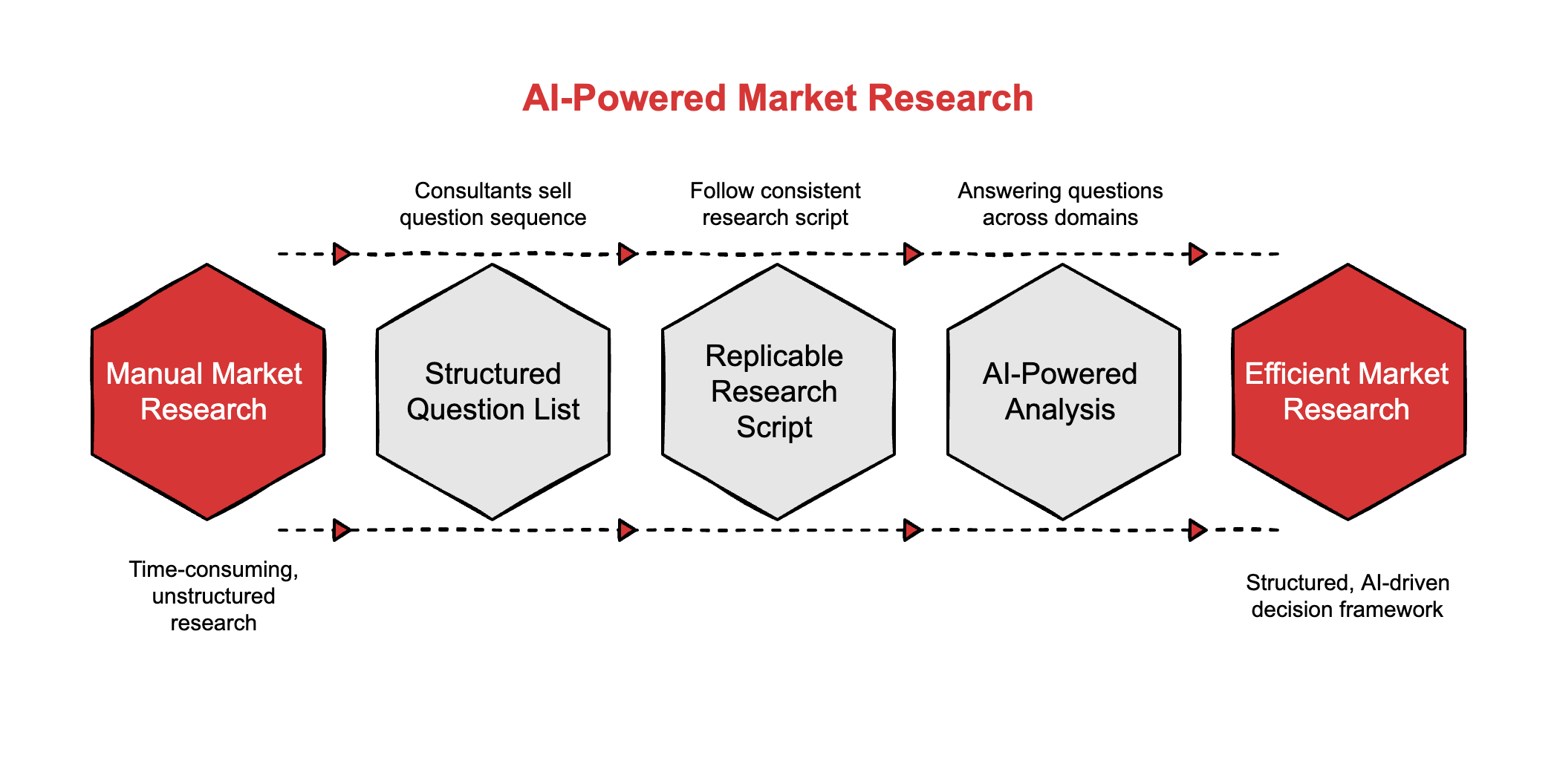 AI-Powered Market Research

Consultants sell question sequence

Follow consistent research script

Answering questions across domains

Manual Market Research

Structured Question List

Replicable Research Script

AI-Powered Analysis

Efficient Market Research

Time-consuming, unstructured research

Structured, AI-driven decision framework